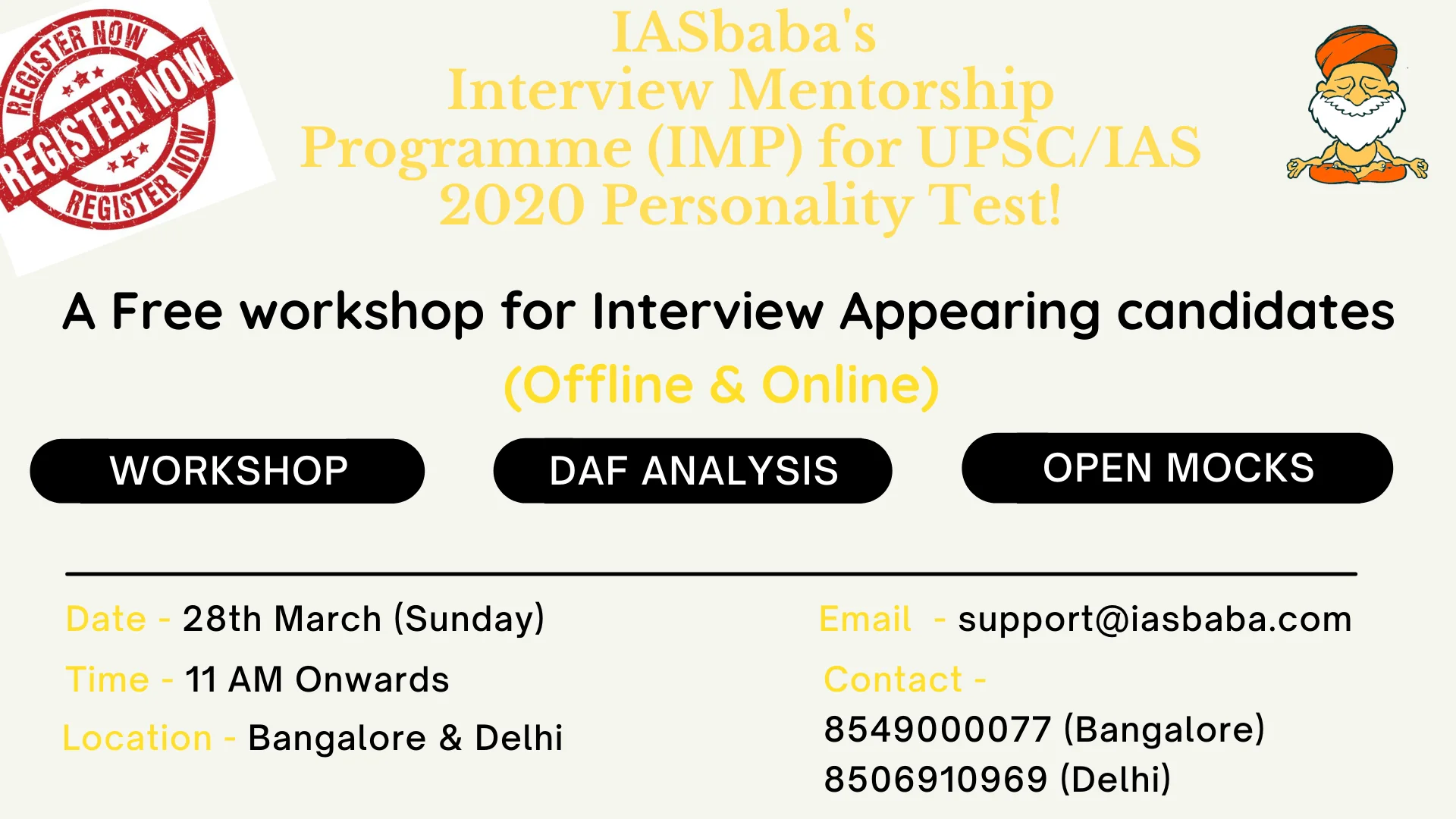 REGISTER NOW
REGISTER NOW
REGISTER NOW

IASbaba's
Interview Mentorship Programme (IMP) for UPSC/IAS 2020 Personality Test!

A Free workshop for Interview Appearing candidates
(Offline & Online)

WORKSHOP

DAF ANALYSIS

OPEN MOCKS

Date - 28th March (Sunday)

Time - 11 AM Onwards

Location - Bangalore & Delhi

Email - support@iasbaba.com

Contact -
8549000077 (Bangalore)
8506910969 (Delhi)